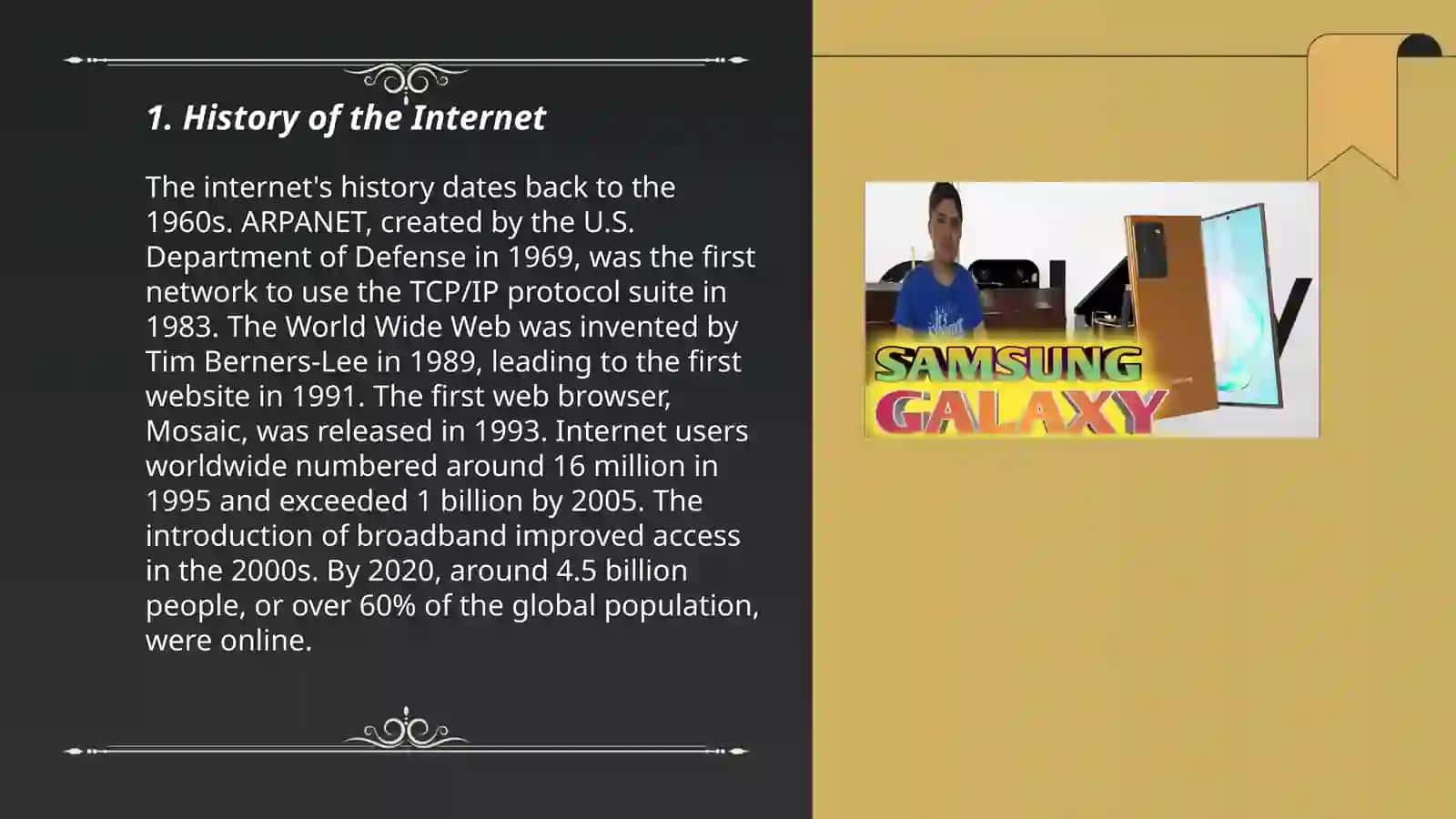 1. History of the Internet

The internet's history dates back to the 1960s. ARPANET, created by the U.S. Department of Defense in 1969, was the first network to use the TCP/IP protocol suite in 1983. The World Wide Web was invented by Tim Berners-Lee in 1989, leading to the first website in 1991. The first web browser, Mosaic, was released in 1993. Internet users worldwide numbered around 16 million in 1995 and exceeded 1 billion by 2005. The introduction of broadband improved access in the 2000s. By 2020, around 4.5 billion people, or over 60% of the global population, were online.

SAMSUNG
GALAXY